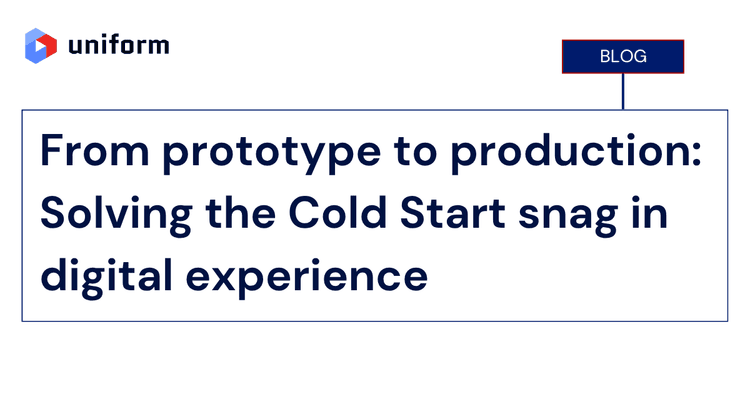 uniform

BLOG

From prototype to production: Solving the Cold Start snag in digital experience